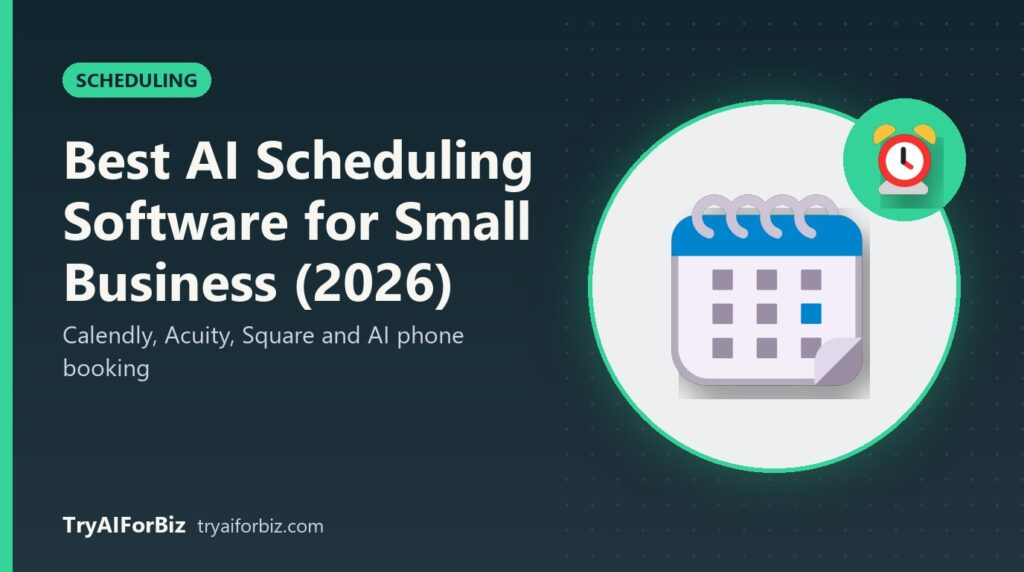 SCHEDULING

Best AI Scheduling Software for Small Business (2026)

Calendly, Acuity, Square and AI phone booking

TryAIForBiz tryaiforbiz.com